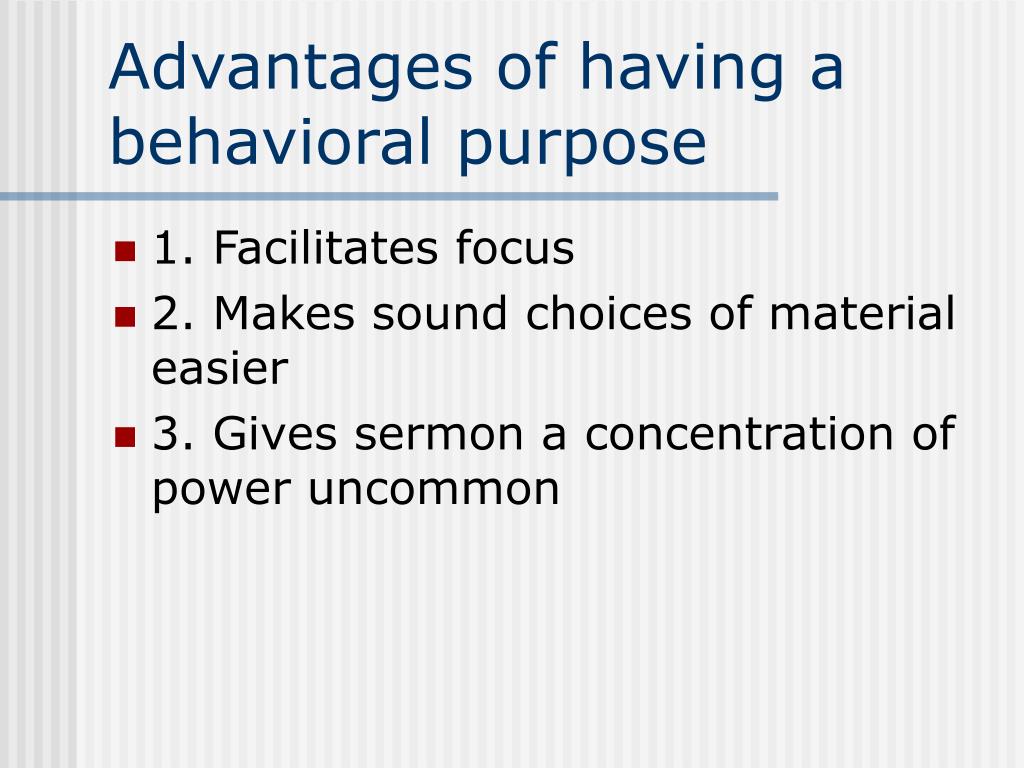 Advantages of having a behavioral purpose

1. Facilitates focus
2. Makes sound choices of material easier
3. Gives sermon a concentration of power uncommon